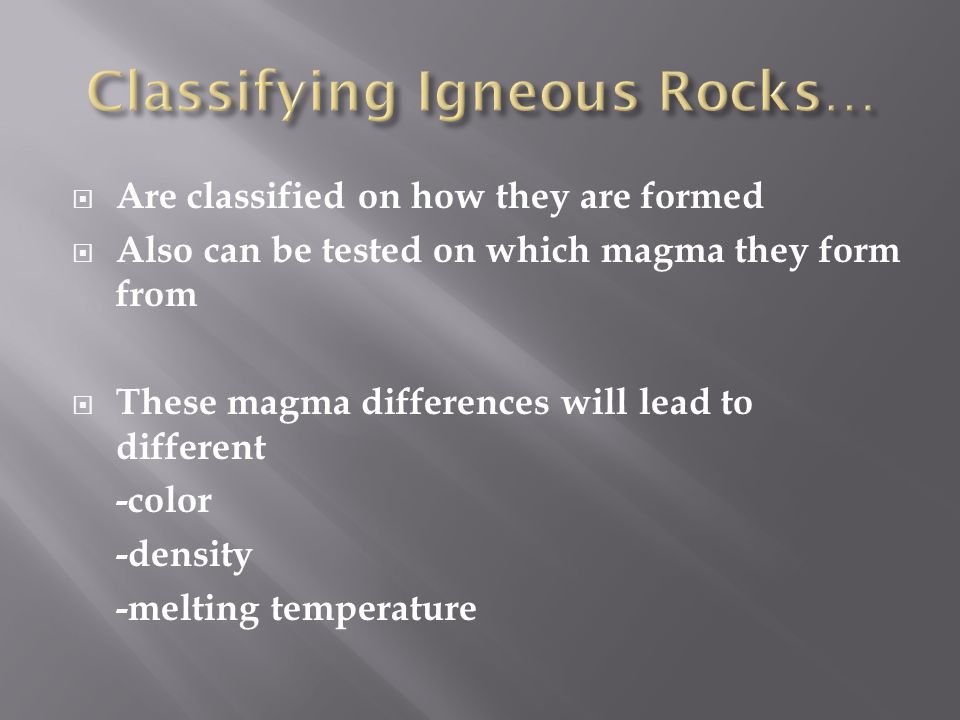 Classifying Igneous Rocks…

Are classified on how they are formed

Also can be tested on which magma they form from

These magma differences will lead to different

-color

-density

-melting temperature